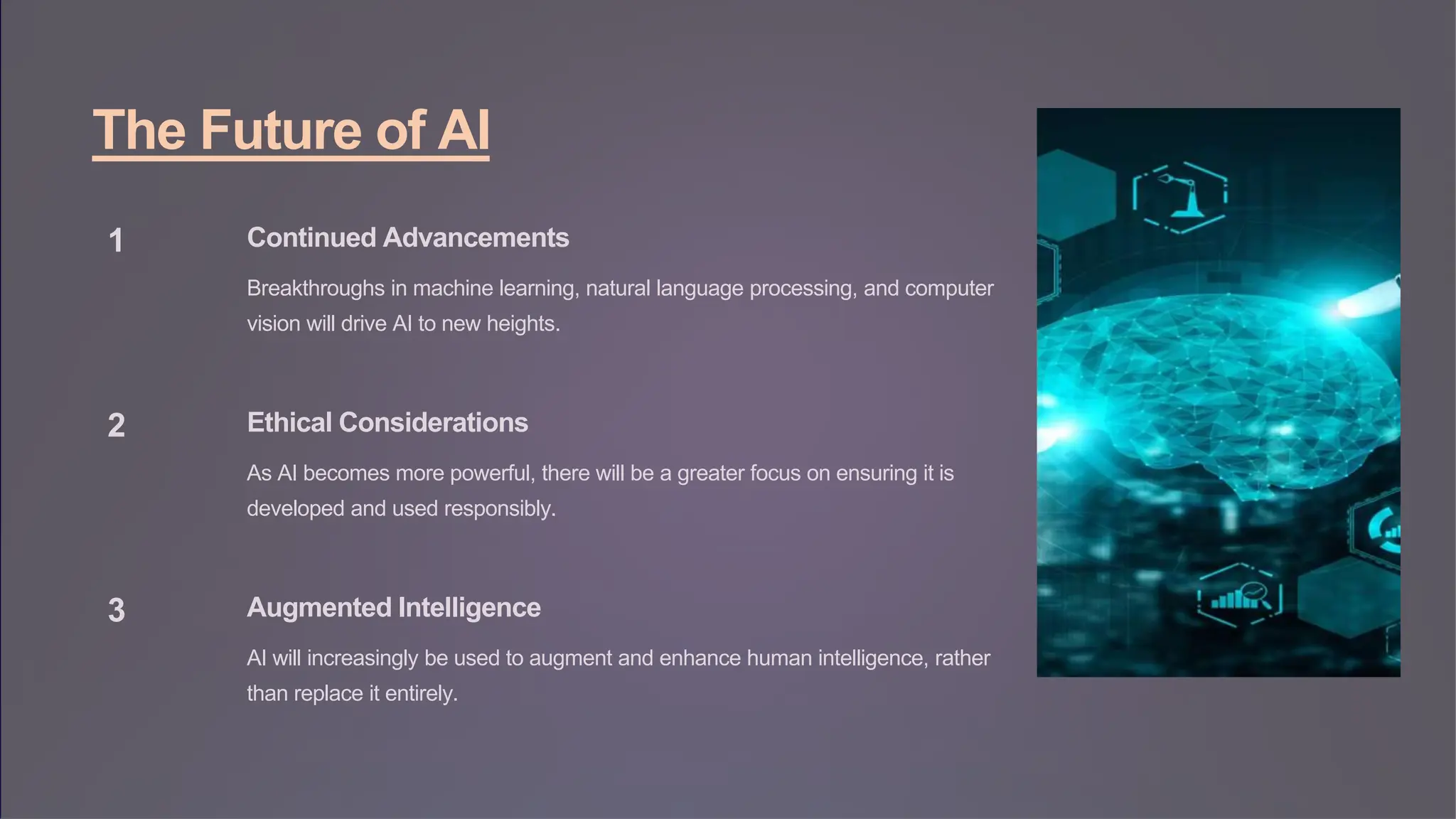 The Future of AI

1

Continued Advancements

Breakthroughs in machine learning, natural language processing, and computer vision will drive AI to new heights.

2

Ethical Considerations

As AI becomes more powerful, there will be a greater focus on ensuring it is developed and used responsibly.

3

Augmented Intelligence

AI will increasingly be used to augment and enhance human intelligence, rather than replace it entirely.